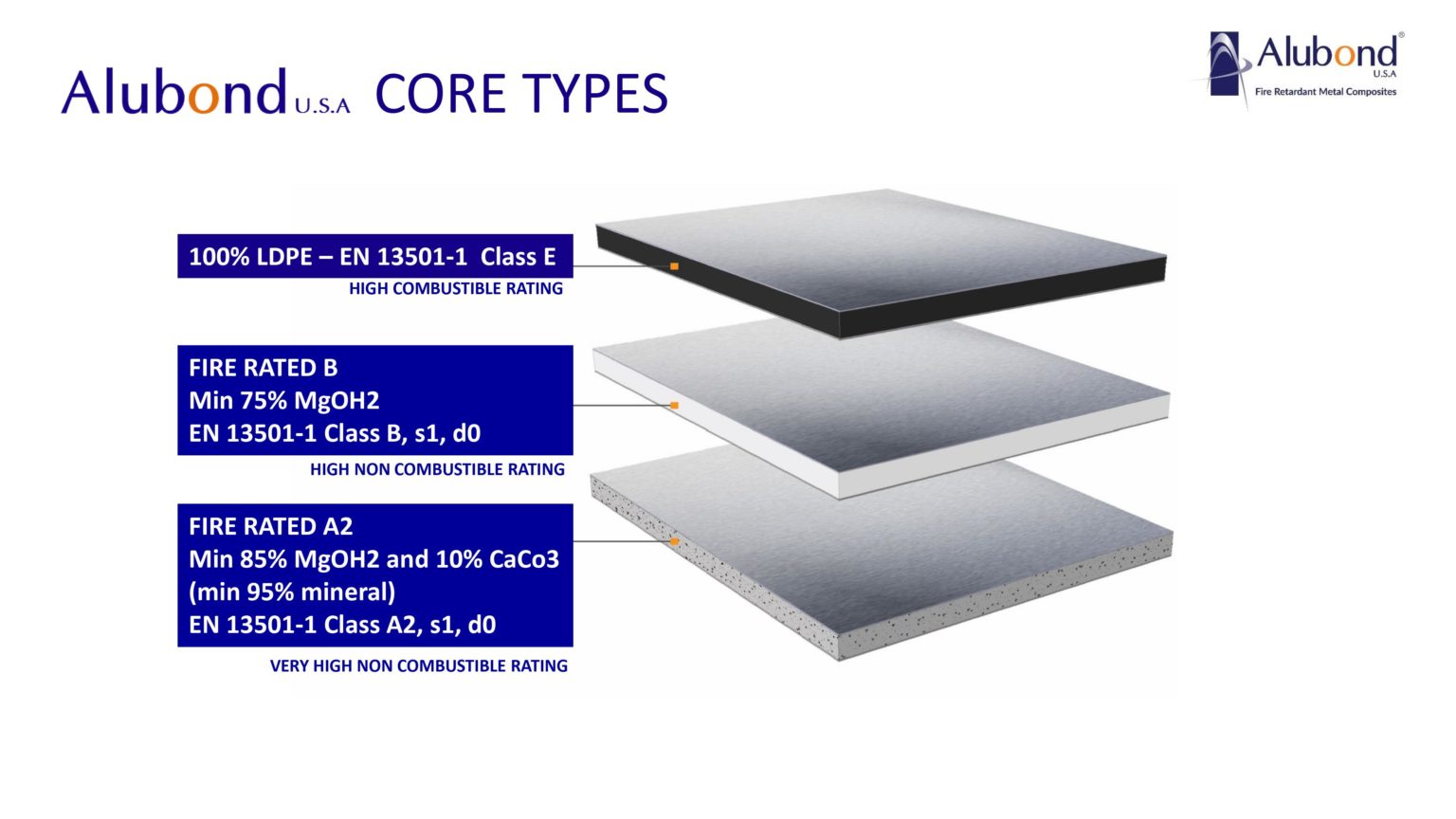 Alubond U.S.A CORE TYPES

Alubond® U.S.A
Fire Retardant Metal Composites

100% LDPE – EN 13501-1 Class E
HIGH COMBUSTIBLE RATING

FIRE RATED B
Min 75% MgOH2
EN 13501-1 Class B, s1, d0
HIGH NON COMBUSTIBLE RATING

FIRE RATED A2
Min 85% MgOH2 and 10% CaCo3
(min 95% mineral)
EN 13501-1 Class A2, s1, d0
VERY HIGH NON COMBUSTIBLE RATING